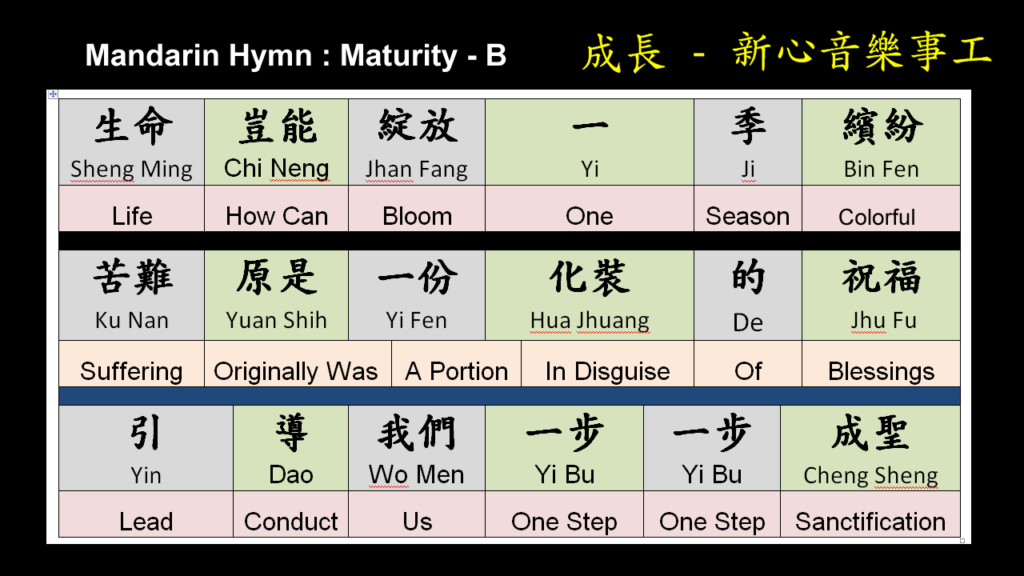 Mandarin Hymn : Maturity - B

成長 - 新心音樂事工

| 生命 Sheng Ming | 豈能 Chi Neng | 綻放 Jhan Fang | 一 Yi | 季 Ji | 繽紛 Bin Fen |
|---|---|---|---|---|---|
| Life | How Can | Bloom | One | Season | Colorful |

| 苦難 Ku Nan | 原是 Yuan Shih | 一份 Yi Fen | 化裝 Hua Jhuang | 的 De | 祝福 Jhu Fu |
|---|---|---|---|---|---|
| Suffering | Originally Was | A Portion | In Disguise | Of | Blessings |

| 引 Yin | 導 Dao | 我們 Wo Men | 一步 Yi Bu | 一步 Yi Bu | 成聖 Cheng Sheng |
|---|---|---|---|---|---|
| Lead | Conduct | Us | One Step | One Step | Sanctification |